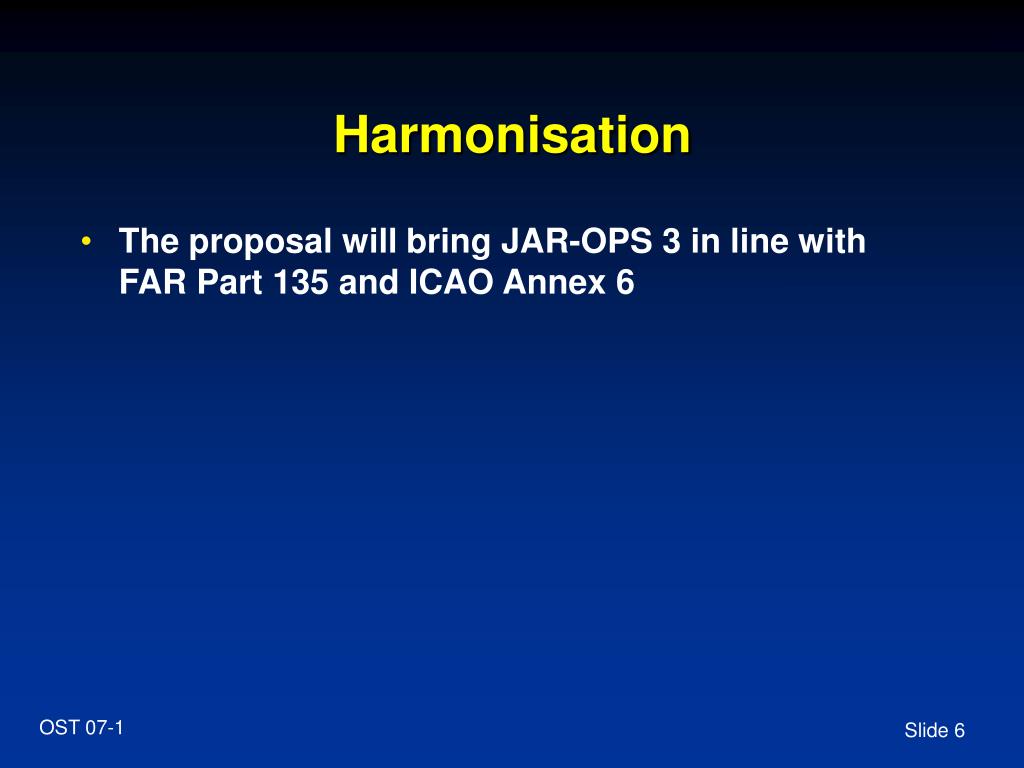 Harmonisation

• The proposal will bring JAR-OPS 3 in line with FAR Part 135 and ICAO Annex 6

OST 07-1

Slide 6